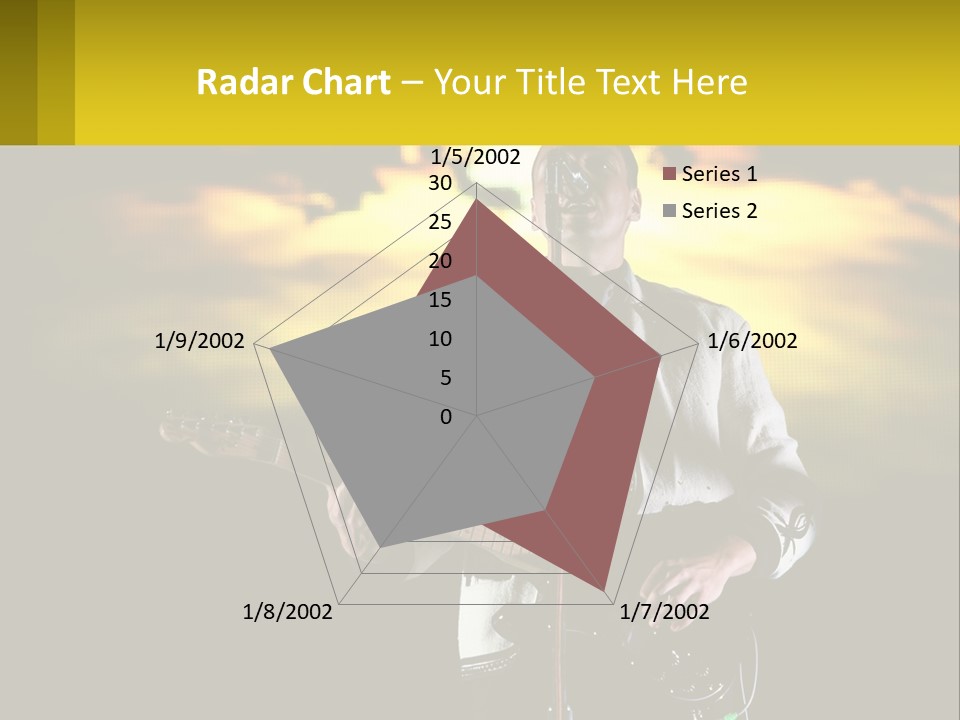 Radar Chart – Your Title Text Here

1/5/2002
30
25
20
15
10
5
0
1/6/2002
1/7/2002
1/8/2002
1/9/2002

Series 1
Series 2